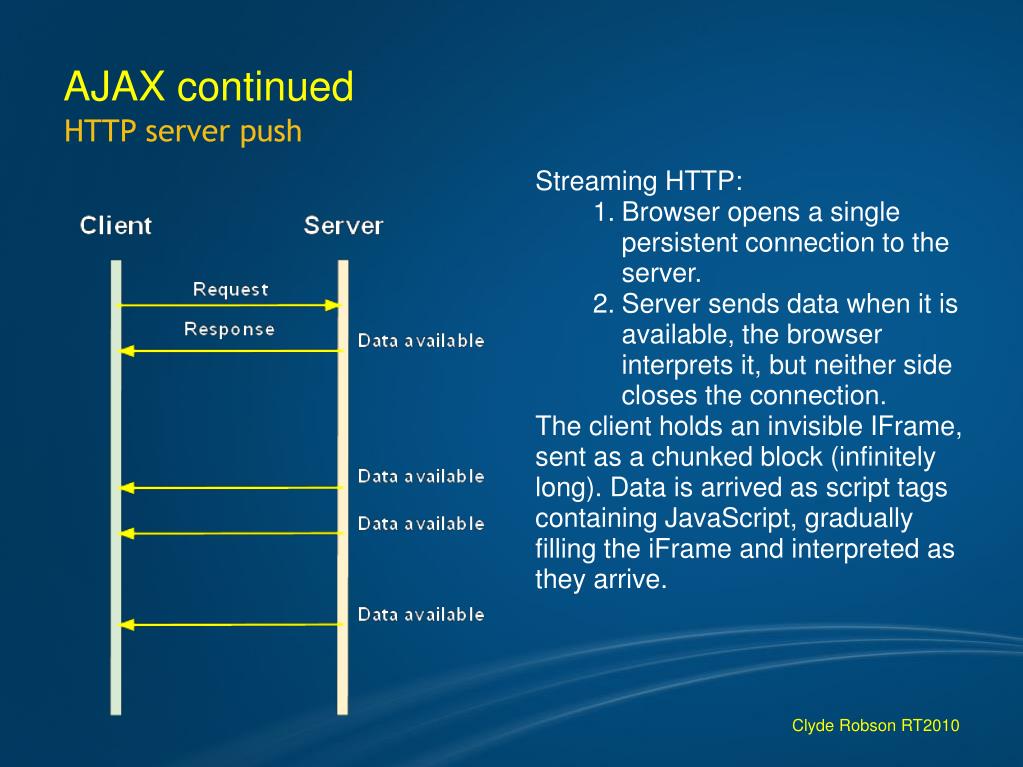 AJAX continued
HTTP server push

Client
Server
Request
Response
Data available
Data available
Data available
Data available

Streaming HTTP:
1. Browser opens a single persistent connection to the server.
2. Server sends data when it is available, the browser interprets it, but neither side closes the connection.
The client holds an invisible IFrame, sent as a chunked block (infinitely long). Data is arrived as script tags containing JavaScript, gradually filling the iFrame and interpreted as they arrive.

Clyde Robson RT2010